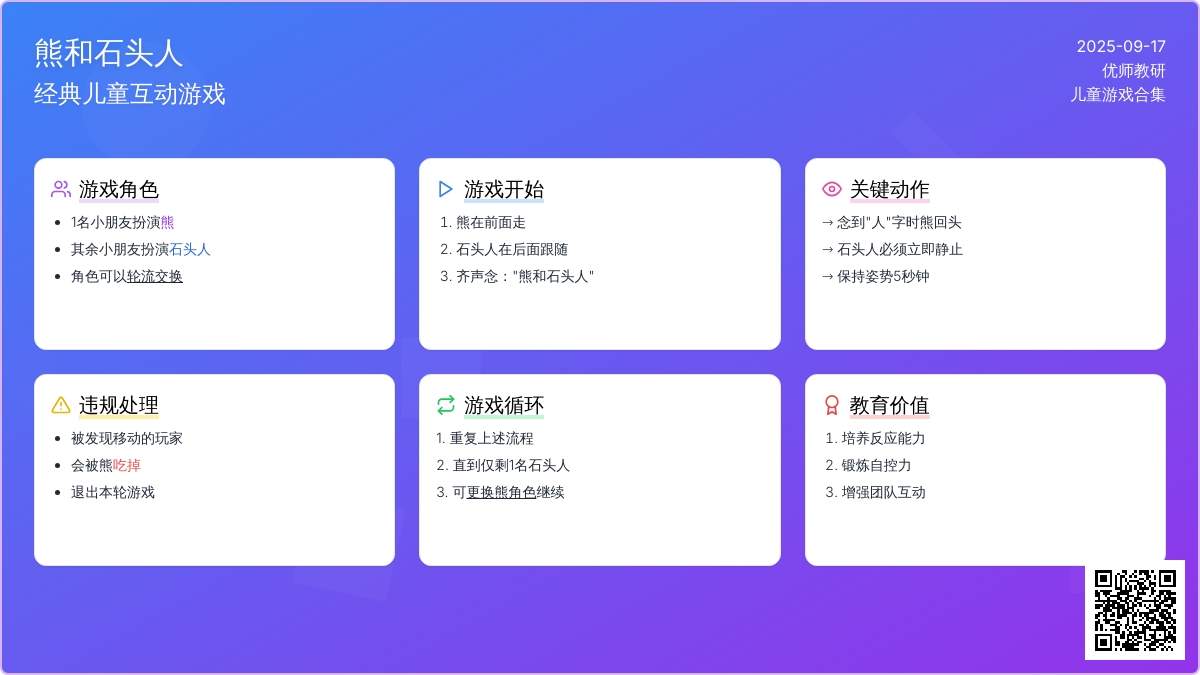 熊和石头人
经典儿童互动游戏

2025-09-17
优师教研
儿童游戏合集

游戏角色
- 1名小朋友扮演熊
- 其余小朋友扮演石头人
- 角色可以轮流交换

游戏开始
1. 熊在前面走
2. 石头人在后面跟随
3. 齐声念："熊和石头人"

关键动作
→ 念到"人"字时熊回头
→ 石头人必须立即静止
→ 保持姿势5秒钟

违规处理
- 被发现移动的玩家
- 会被熊吃掉
- 退出本轮游戏

游戏循环
1. 重复上述流程
2. 直到仅剩1名石头人
3. 可更换熊角色继续

教育价值
1. 培养反应能力
2. 锻炼自控力
3. 增强团队互动